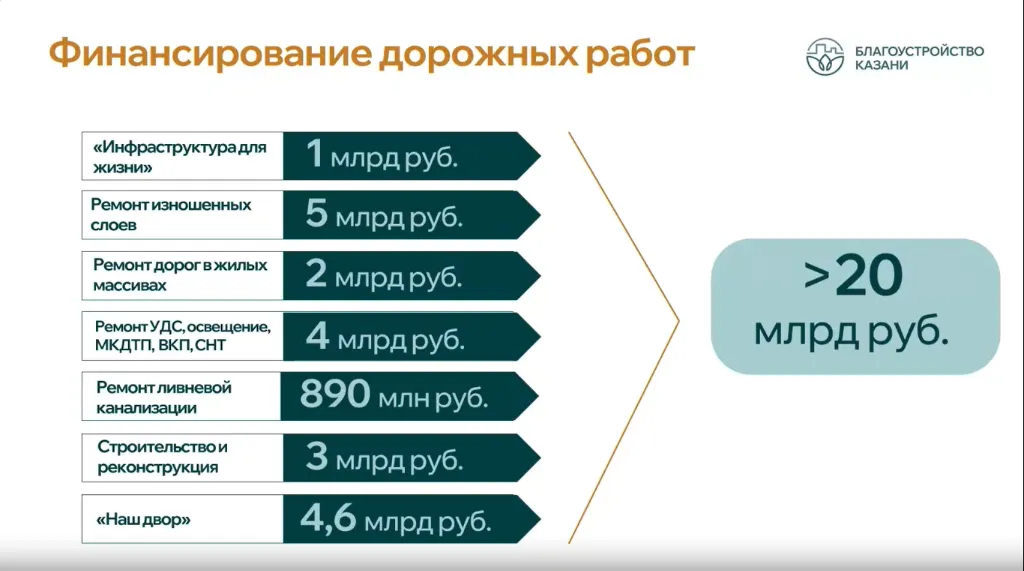 Финансирование дорожных работ

БЛАГОУСТРОЙСТВО КАЗАНИ

«Инфраструктура для жизни» 1 млрд руб.

Ремонт изношенных слоев 5 млрд руб.

Ремонт дорог в жилых массивах 2 млрд руб.

Ремонт УДС, освещение, МКДТП, ВКП, СНТ 4 млрд руб.

Ремонт ливневой канализации 890 млн руб.

Строительство и реконструкция 3 млрд руб.

«Наш двор» 4,6 млрд руб.

>20 млрд руб.